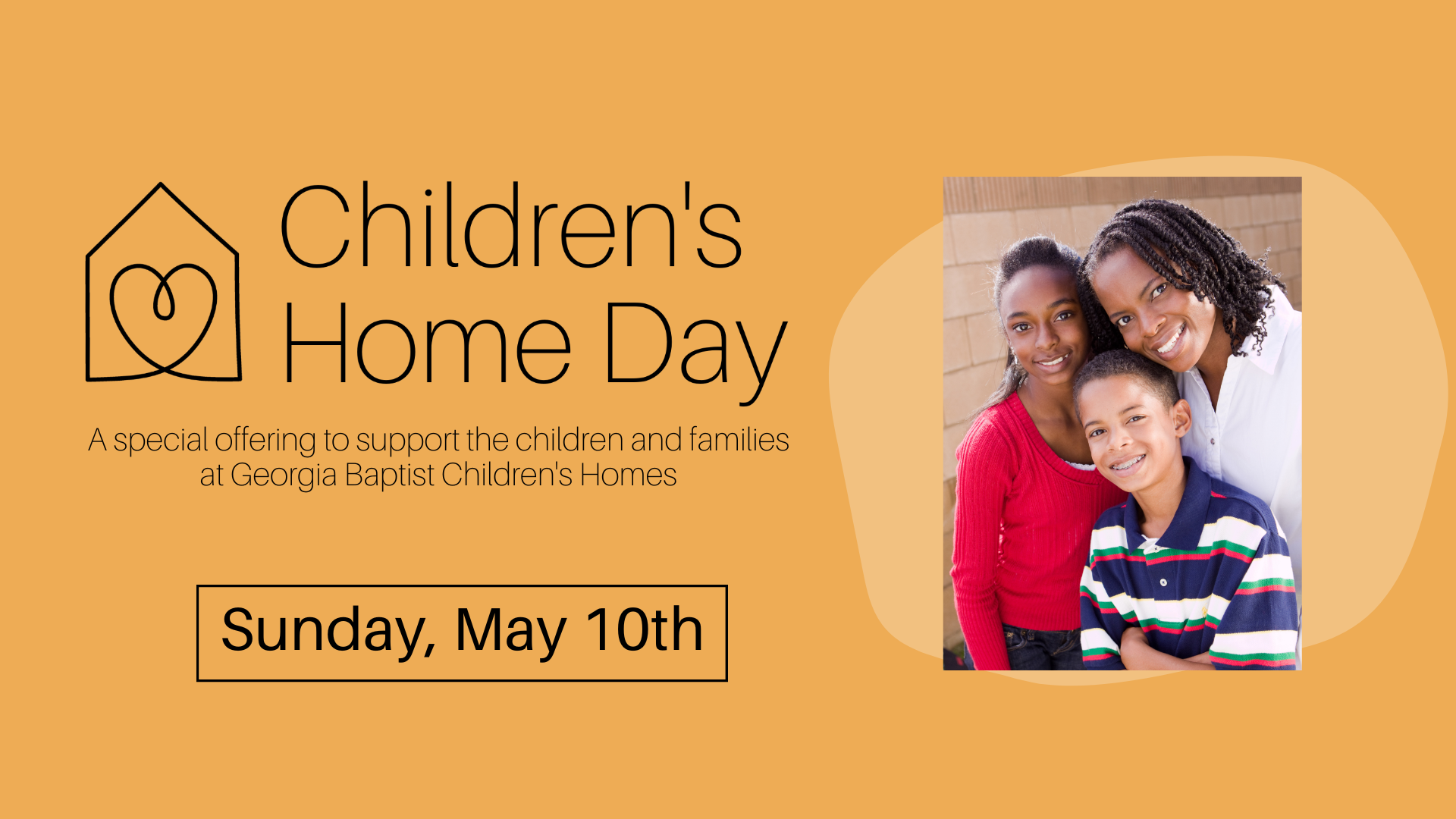 Children's Home Day

A special offering to support the children and families at Georgia Baptist Children's Homes

Sunday, May 10th